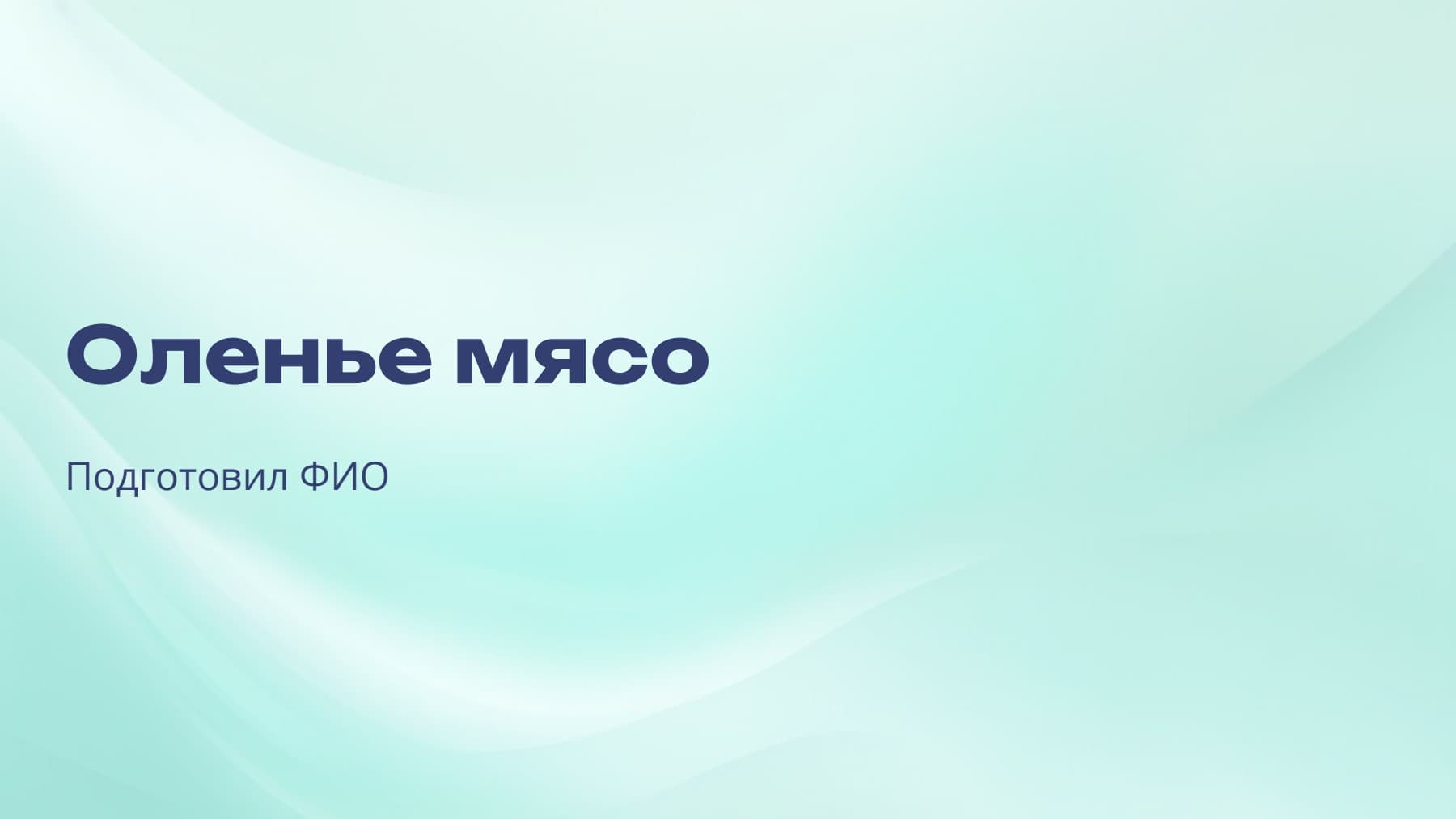 Оленье мясо

Подготовил ФИО